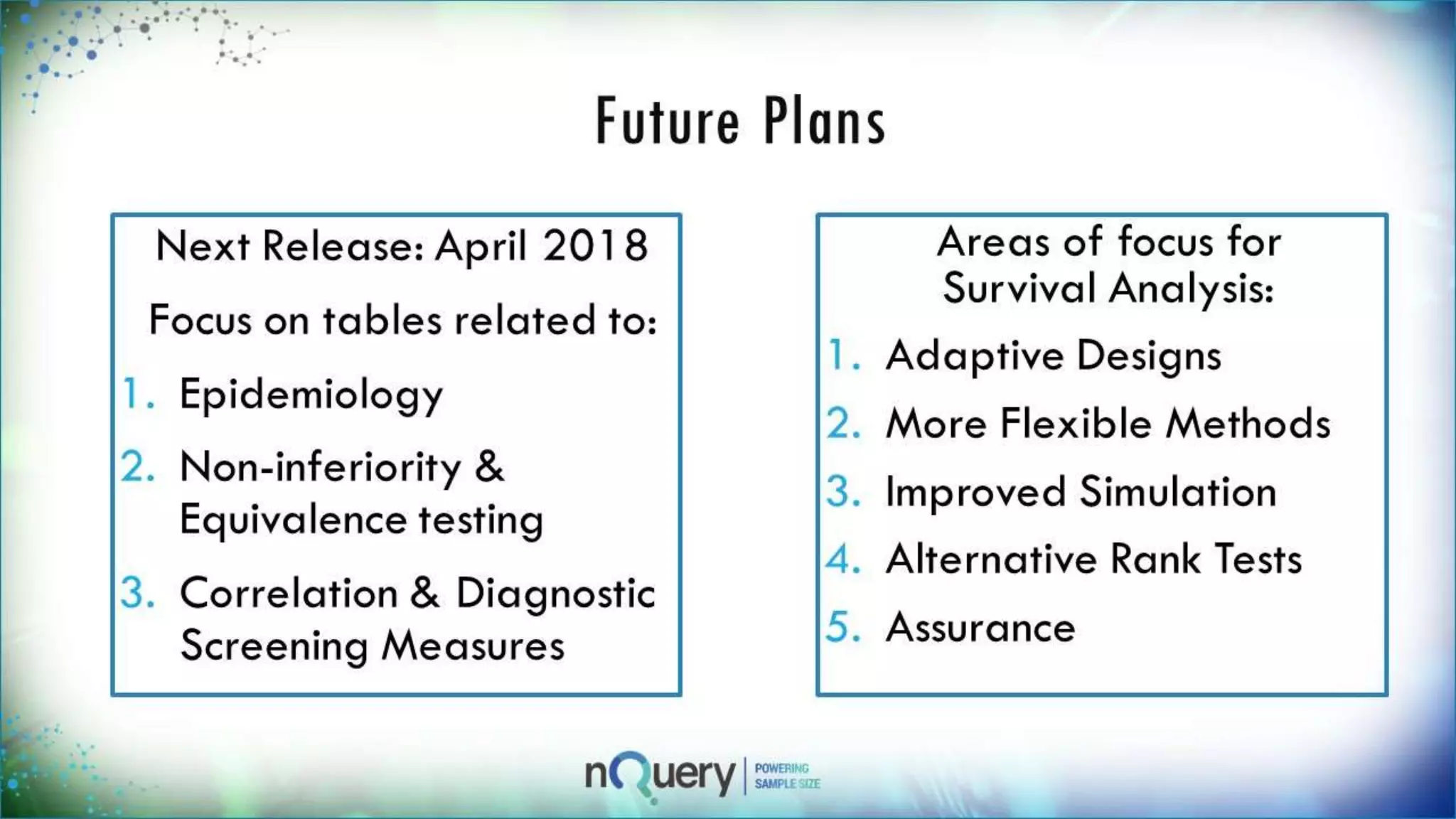 Future Plans

Next Release: April 2018

Focus on tables related to:

1. Epidemiology
2. Non-inferiority & Equivalence testing
3. Correlation & Diagnostic Screening Measures

Areas of focus for Survival Analysis:

1. Adaptive Designs
2. More Flexible Methods
3. Improved Simulation
4. Alternative Rank Tests
5. Assurance

nQuery | POWERING SAMPLE SIZE